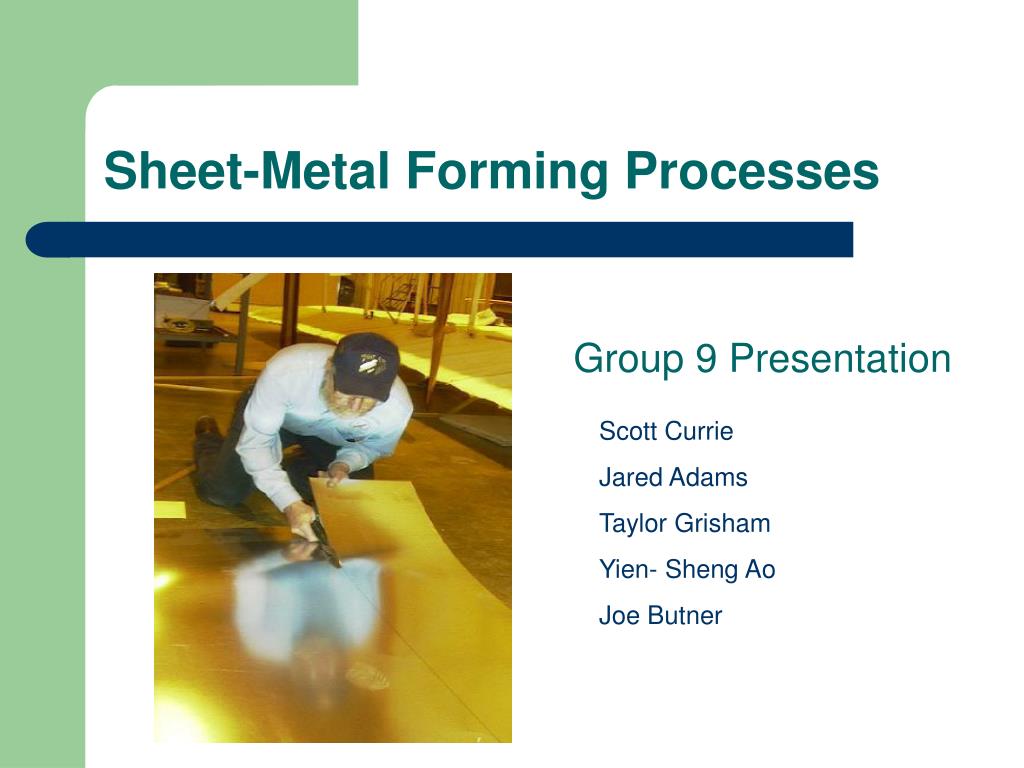 Sheet-Metal Forming Processes

Group 9 Presentation

Scott Currie

Jared Adams

Taylor Grisham

Yien- Sheng Ao

Joe Butner